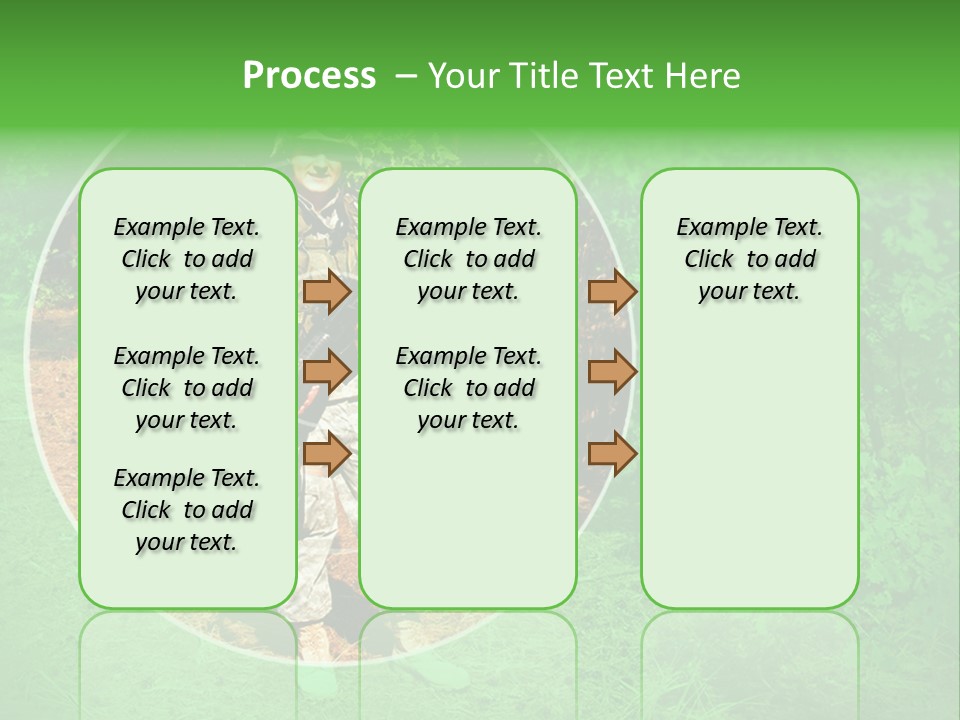 Process – Your Title Text Here

Example Text. Click to add your text.

Example Text. Click to add your text.

Example Text. Click to add your text.

Example Text. Click to add your text.

Example Text. Click to add your text.

Example Text. Click to add your text.